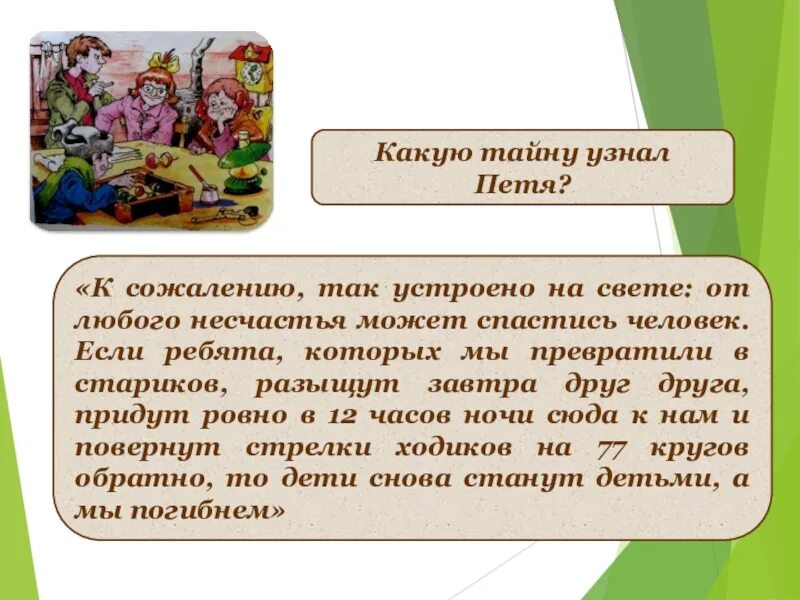 Какую тайну узнал Петя?

«К сожалению, так устроено на свете: от любого несчастья может спастись человек. Если ребята, которых мы превратили в стариков, разыщут завтра друг друга, придут ровно в 12 часов ночи сюда к нам и повернут стрелки ходиков на 77 кругов обратно, то дети снова станут детьми, а мы погибнем»